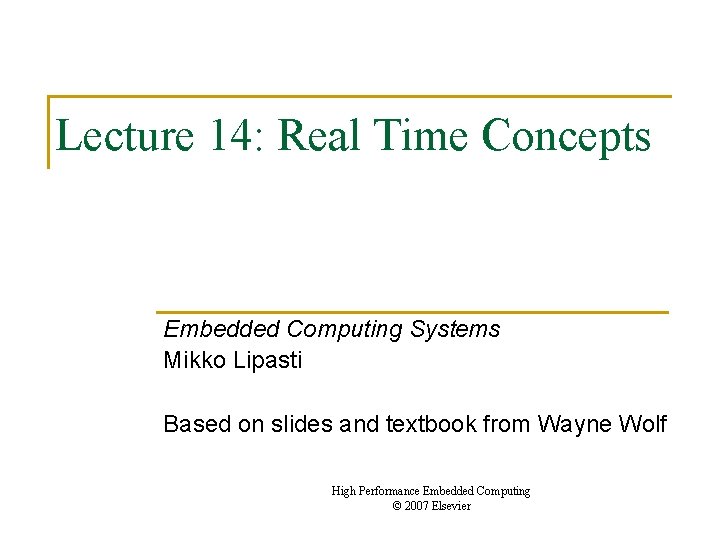 Lecture 14: Real Time Concepts

Embedded Computing Systems
Mikko Lipasti

Based on slides and textbook from Wayne Wolf

High Performance Embedded Computing
© 2007 Elsevier